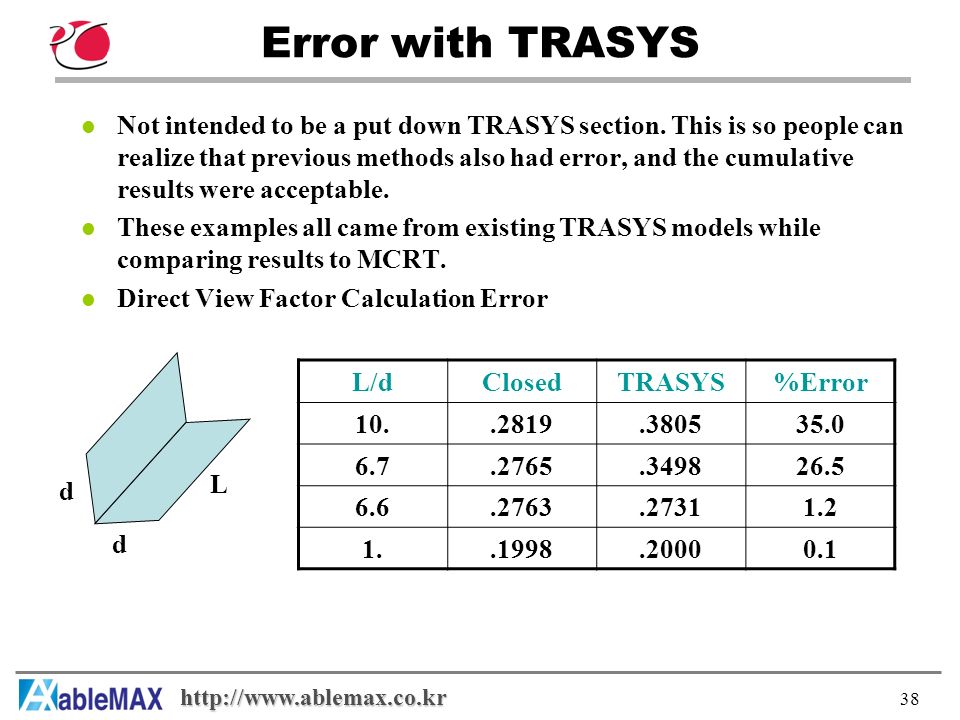 Error with TRASYS

Not intended to be a put down TRASYS section. This is so people can realize that previous methods also had error, and the cumulative results were acceptable.

These examples all came from existing TRASYS models while comparing results to MCRT.

Direct View Factor Calculation Error

d

L

d

| L/d | Closed | TRASYS | %Error |
|---|---|---|---|
| 10. | .2819 | .3805 | 35.0 |
| 6.7 | .2765 | .3498 | 26.5 |
| 6.6 | .2763 | .2731 | 1.2 |
| 1. | .1998 | .2000 | 0.1 |

AbleMAX http://www.ablemax.co.kr

38